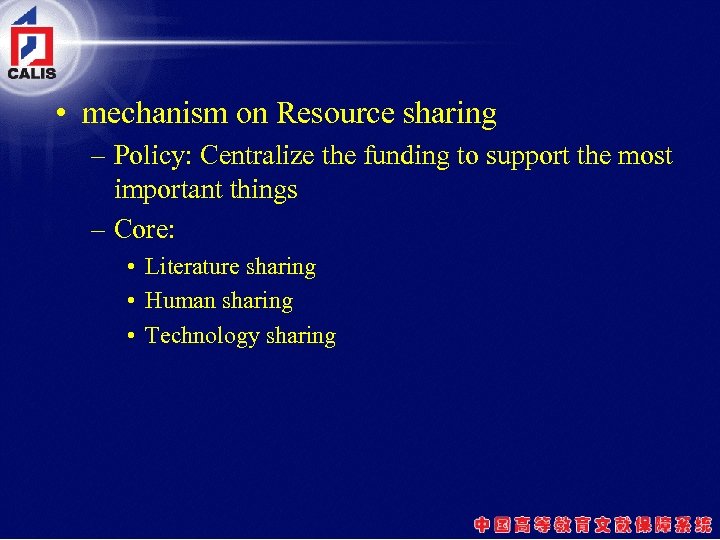 CALIS

• mechanism on Resource sharing
– Policy: Centralize the funding to support the most important things
– Core:
• Literature sharing
• Human sharing
• Technology sharing

中国高等教育文献保障系统